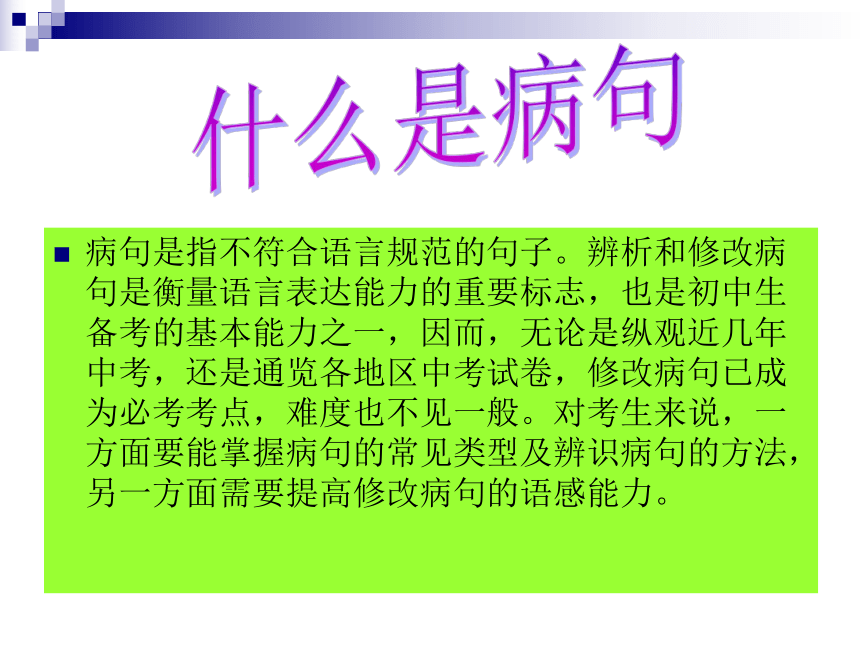 什么是病句

病句是指不符合语言规范的句子。辨析和修改病句是衡量语言表达能力的重要标志，也是初中生备考的基本能力之一，因而，无论是纵观近几年中考，还是通览各地区中考试卷，修改病句已成为必考考点，难度也不见一般。对考生来说，一方面要能掌握病句的常见类型及辨识病句的方法，另一方面需要提高修改病句的语感能力。